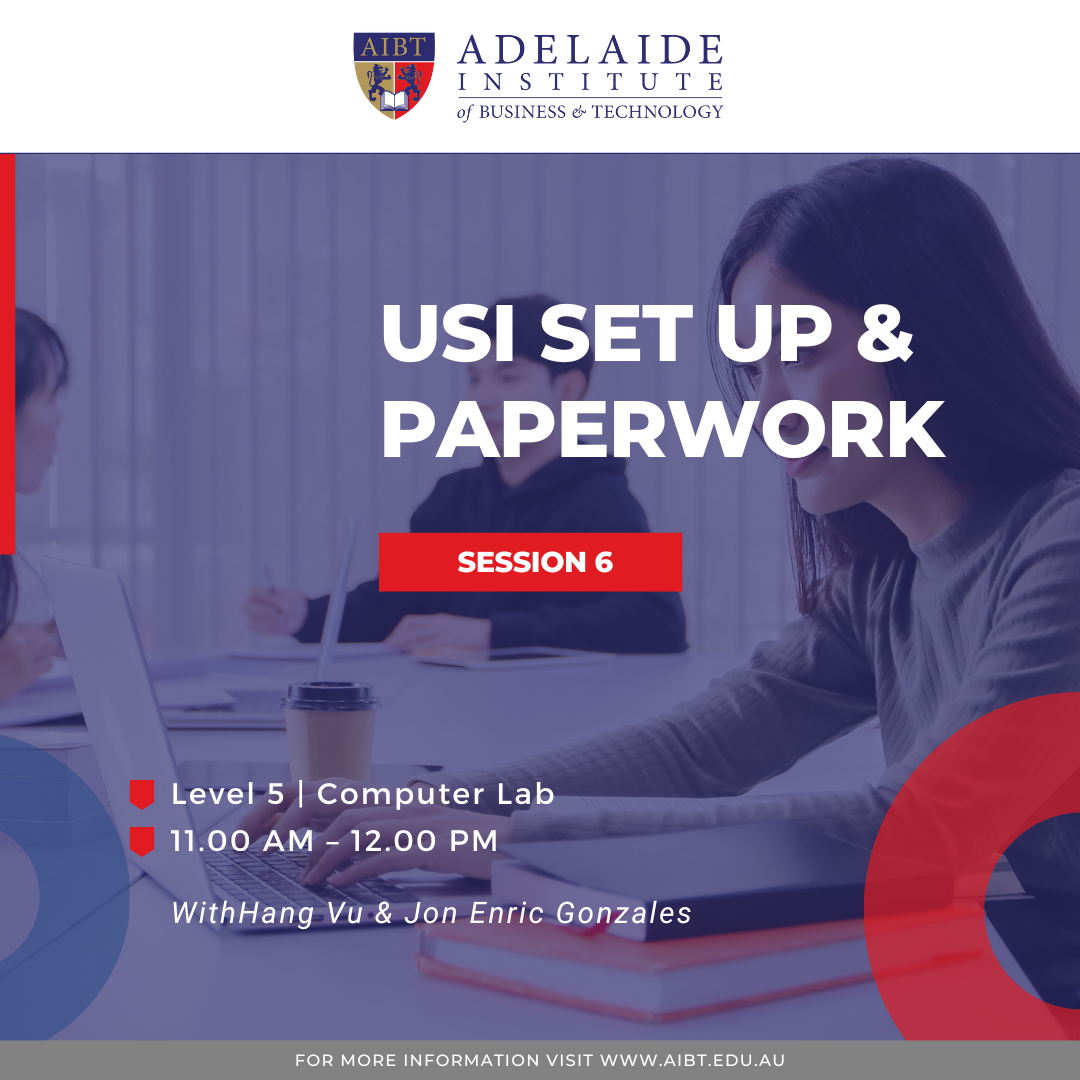 AIBT

ADELAIDE INSTITUTE of BUSINESS & TECHNOLOGY

USI SET UP & PAPERWORK

SESSION 6

Level 5 | Computer Lab

11.00 AM – 12.00 PM

WithHang Vu & Jon Enric Gonzales

FOR MORE INFORMATION VISIT WWW.AIBT.EDU.AU